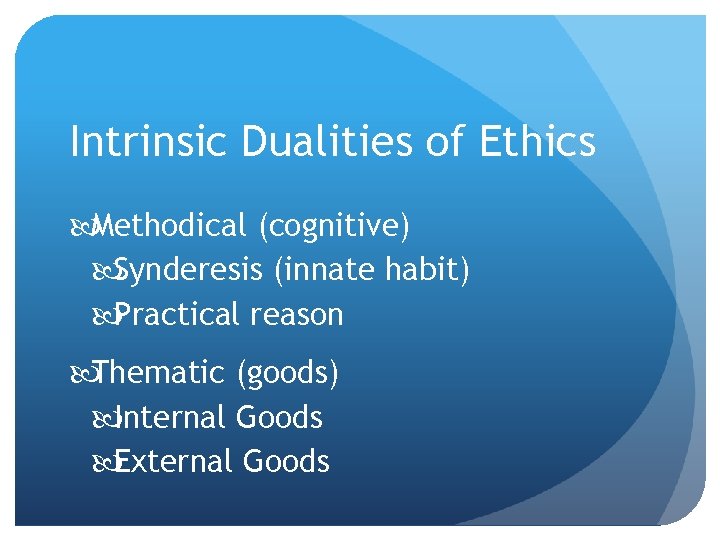 Intrinsic Dualities of Ethics

Methodical (cognitive)
Synderesis (innate habit)
Practical reason

Thematic (goods)
Internal Goods
External Goods